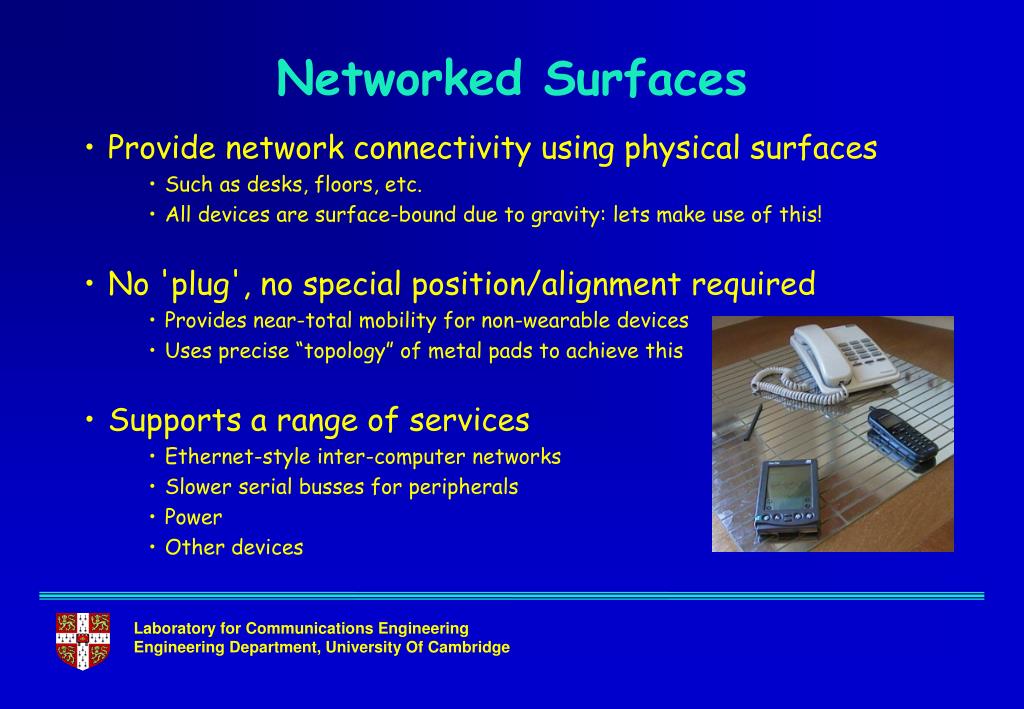 Networked Surfaces

• Provide network connectivity using physical surfaces
  • Such as desks, floors, etc.
  • All devices are surface-bound due to gravity: lets make use of this!

• No 'plug', no special position/alignment required
  • Provides near-total mobility for non-wearable devices
  • Uses precise “topology” of metal pads to achieve this

• Supports a range of services
  • Ethernet-style inter-computer networks
  • Slower serial busses for peripherals
  • Power
  • Other devices

Laboratory for Communications Engineering
Engineering Department, University Of Cambridge